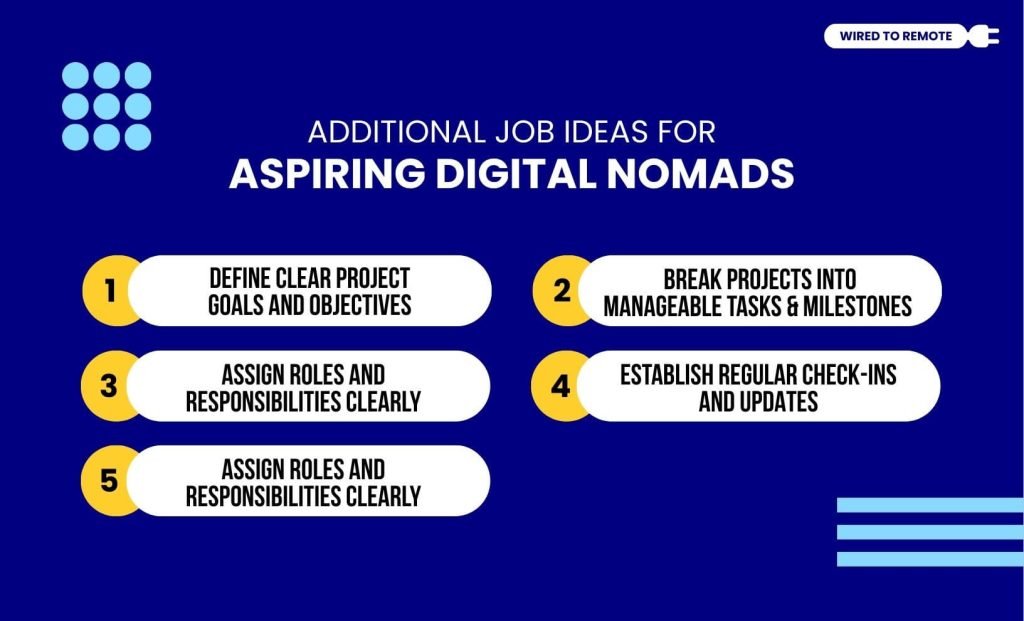 WIRED TO REMOTE

ADDITIONAL JOB IDEAS FOR
ASPIRING DIGITAL NOMADS

1 DEFINE CLEAR PROJECT GOALS AND OBJECTIVES

2 BREAK PROJECTS INTO MANAGEABLE TASKS & MILESTONES

3 ASSIGN ROLES AND RESPONSIBILITIES CLEARLY

4 ESTABLISH REGULAR CHECK-INS AND UPDATES

5 ASSIGN ROLES AND RESPONSIBILITIES CLEARLY